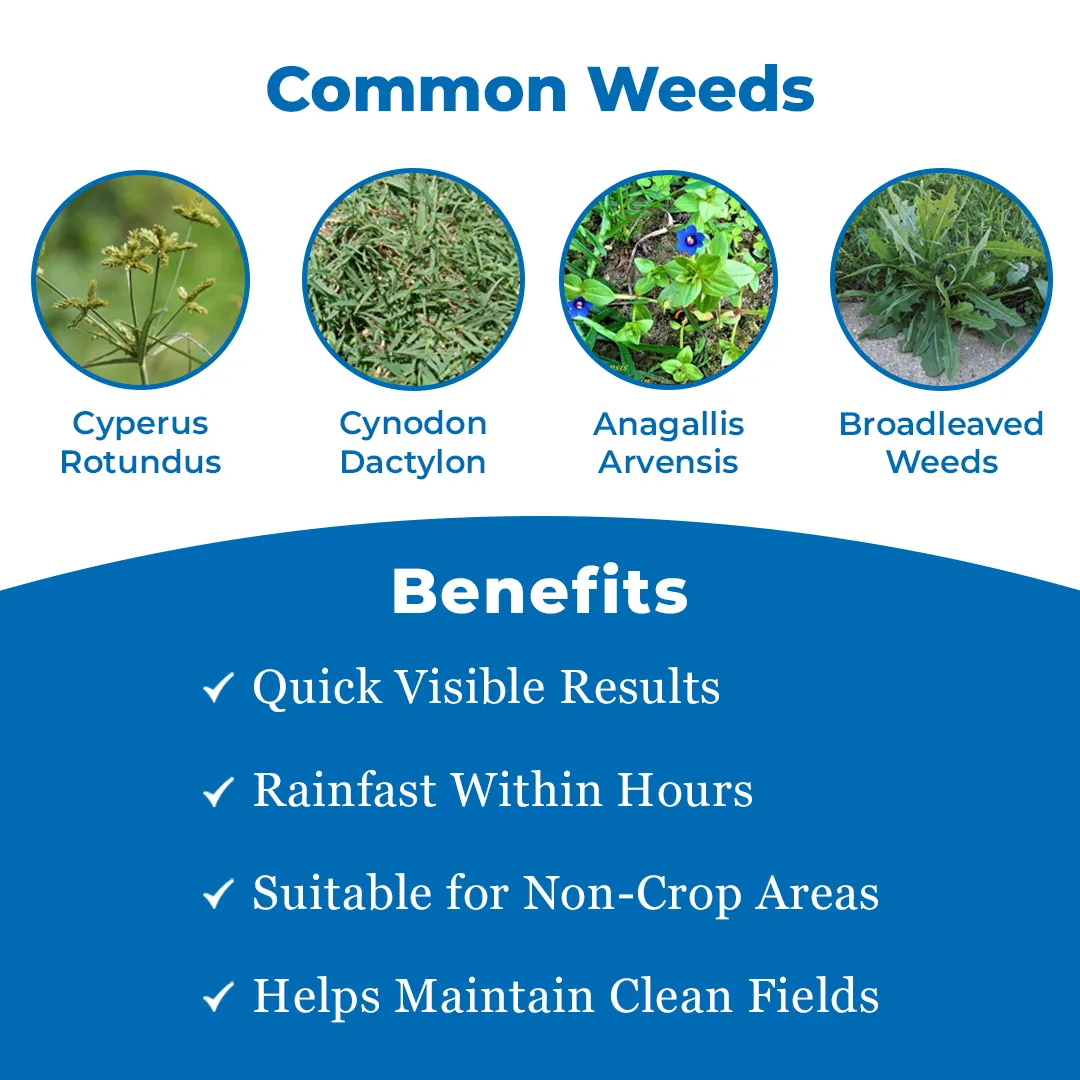 Common Weeds

Cyperus Rotundus

Cynodon Dactylon

Anagallis Arvensis

Broadleaved Weeds

Benefits

✓ Quick Visible Results

✓ Rainfast Within Hours

✓ Suitable for Non-Crop Areas

✓ Helps Maintain Clean Fields